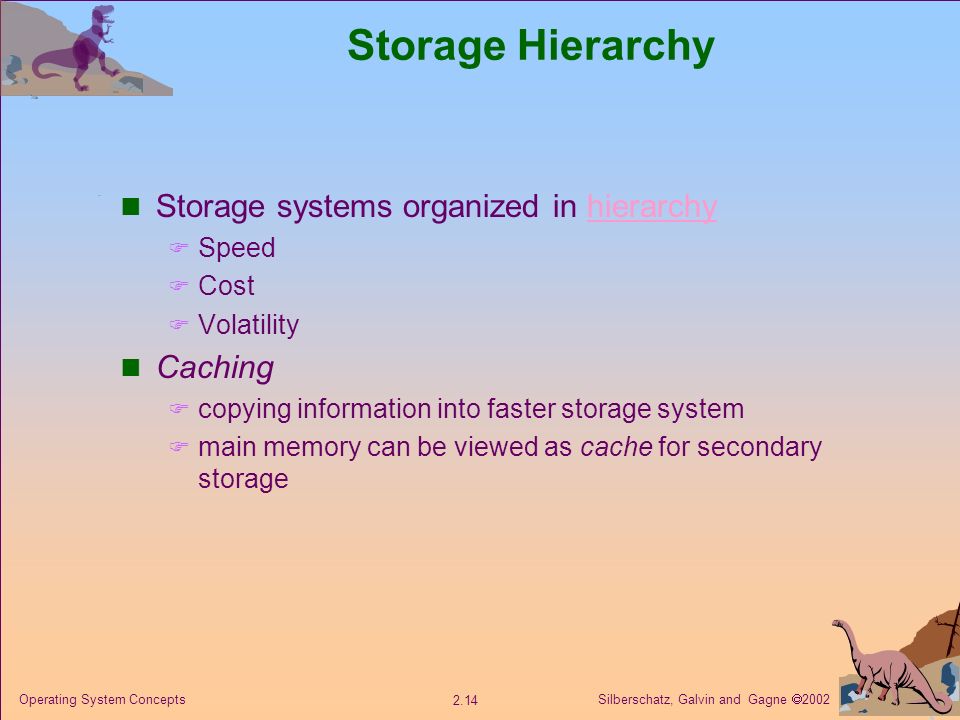 Storage Hierarchy

Storage systems organized in hierarchy
Speed
Cost
Volatility

Caching
copying information into faster storage system
main memory can be viewed as cache for secondary storage

Operating System Concepts
2.14
Silberschatz, Galvin and Gagne ©2002